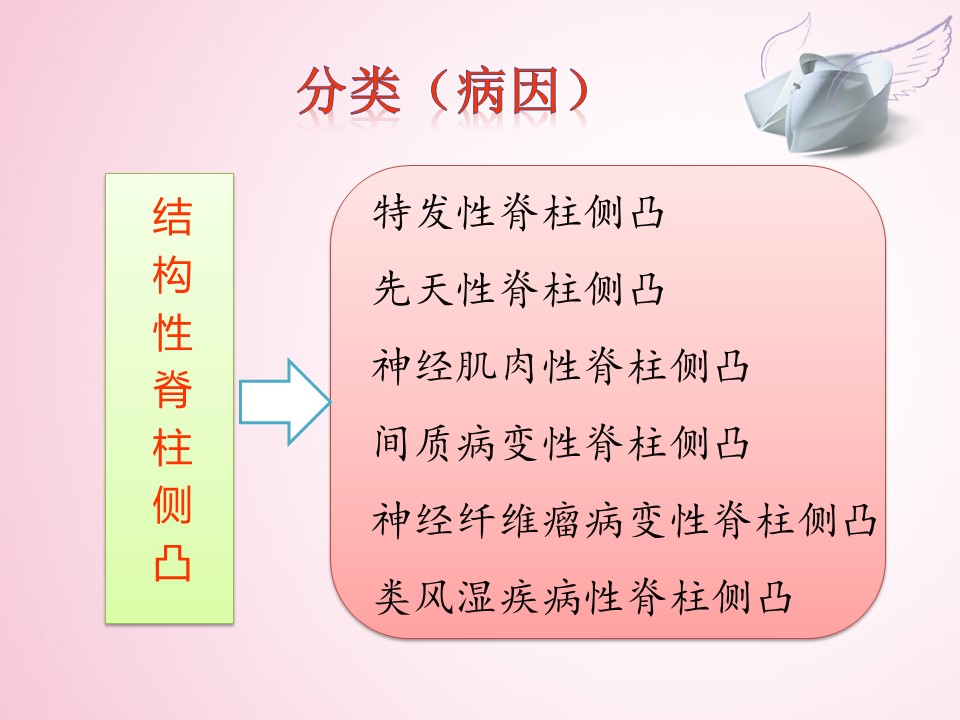 分类（病因）

结构性脊柱侧凸

特发性脊柱侧凸
先天性脊柱侧凸
神经肌肉性脊柱侧凸
间质病变性脊柱侧凸
神经纤维瘤病变性脊柱侧凸
类风湿疾病性脊柱侧凸